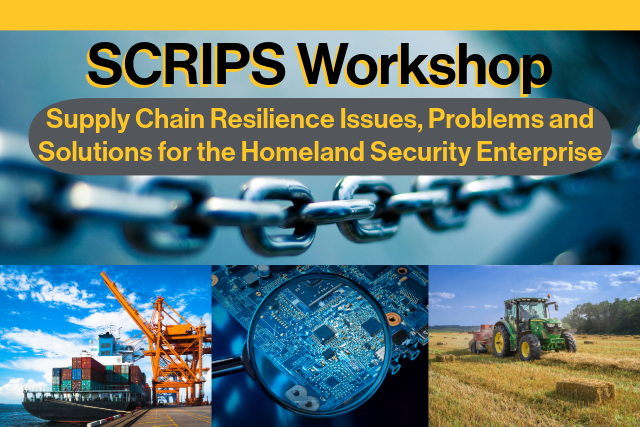 SCRIPS Workshop

Supply Chain Resilience Issues, Problems and Solutions for the Homeland Security Enterprise